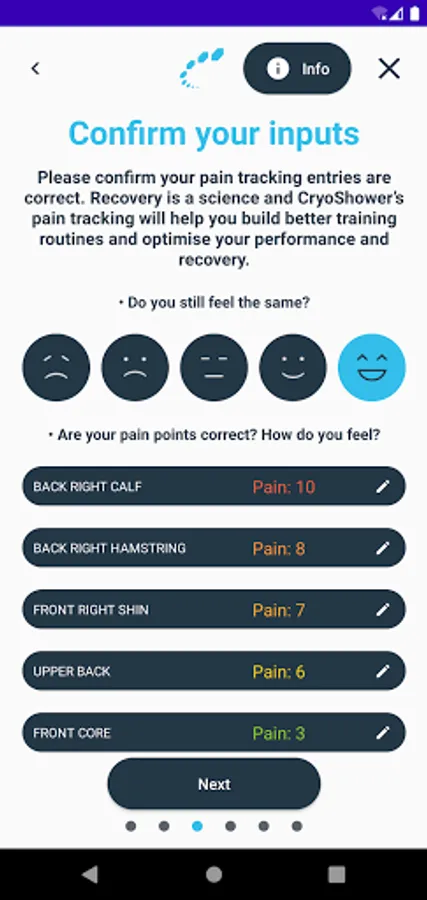 Info

Confirm your inputs

Please confirm your pain tracking entries are correct. Recovery is a science and CryoShower's pain tracking will help you build better training routines and optimise your performance and recovery.

• Do you still feel the same?

• Are your pain points correct? How do you feel?

BACK RIGHT CALF Pain: 10

BACK RIGHT HAMSTRING Pain: 8

FRONT RIGHT SHIN Pain: 7

UPPER BACK Pain: 6

FRONT CORE Pain: 3

Next